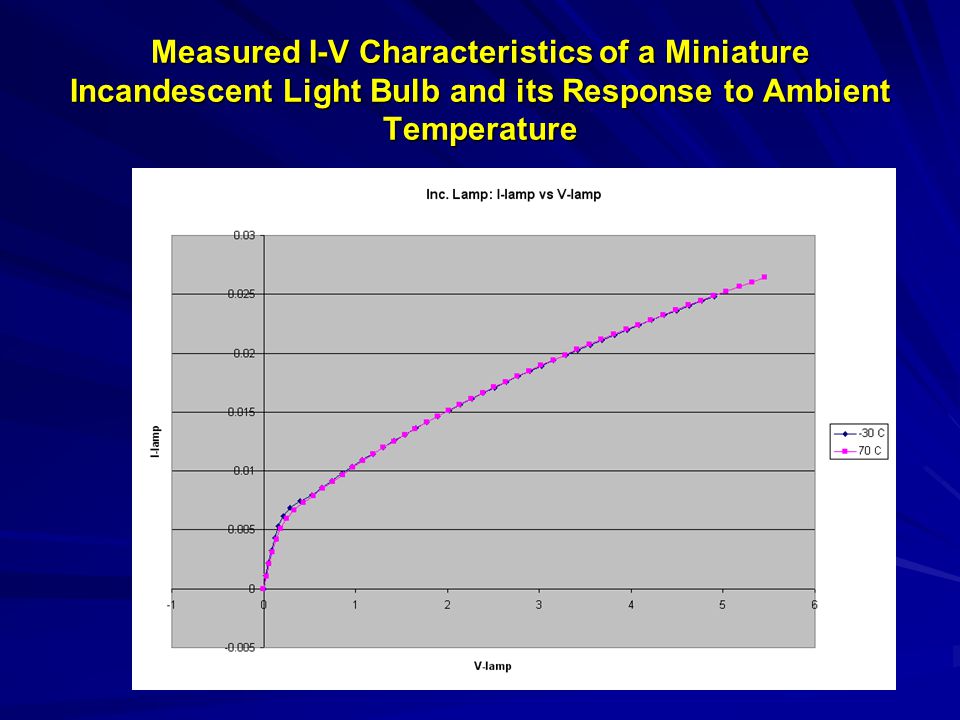 Measured I-V Characteristics of a Miniature Incandescent Light Bulb and its Response to Ambient Temperature

Inc. Lamp: I-lamp vs V-lamp

0.03
0.025
0.02
0.015
0.01
0.005
0
-0.005

I-lamp

-1
0
1
2
3
4
5
6

V-lamp

-30 C
70 C